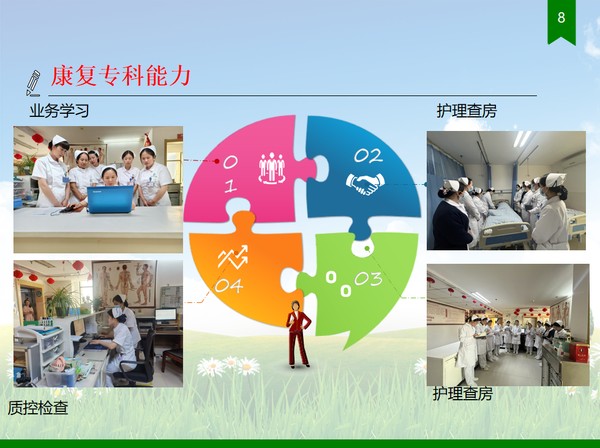 8

康复专科能力

业务学习

护理查房

01

02

03

04

质控检查

护理查房